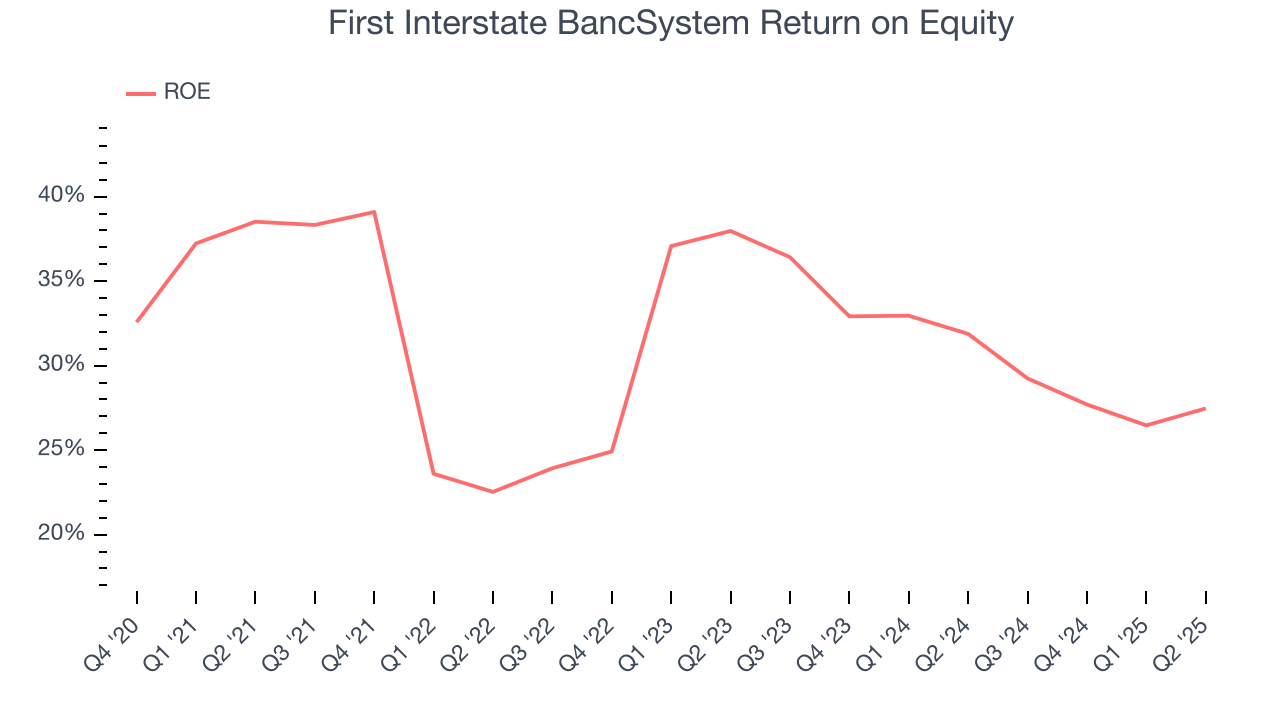 First Interstate BancSystem Return on Equity

ROE

40%
35%
30%
25%
20%

Q4 '20
Q1 '21
Q2 '21
Q3 '21
Q4 '21
Q1 '22
Q2 '22
Q3 '22
Q4 '22
Q1 '23
Q2 '23
Q3 '23
Q4 '23
Q1 '24
Q2 '24
Q3 '24
Q4 '24
Q1 '25
Q2 '25